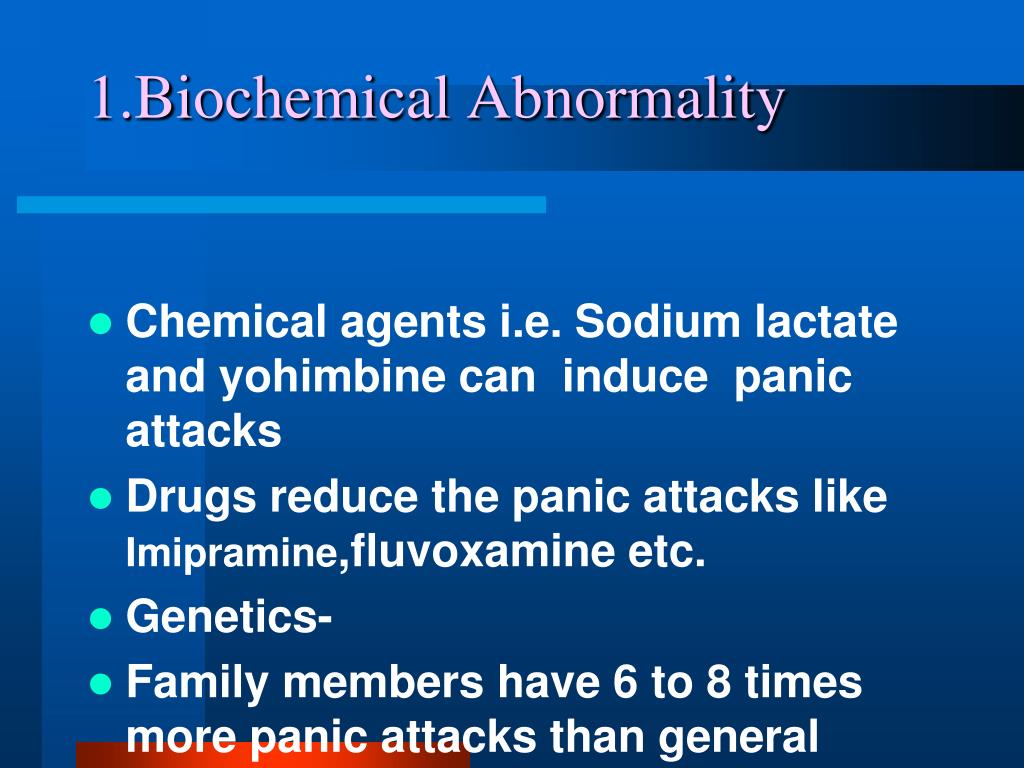 1.Biochemical Abnormality

- Chemical agents i.e. Sodium lactate and yohimbine can induce panic attacks
- Drugs reduce the panic attacks like Imipramine,fluvoxamine etc.
- Genetics-
- Family members have 6 to 8 times more panic attacks than general